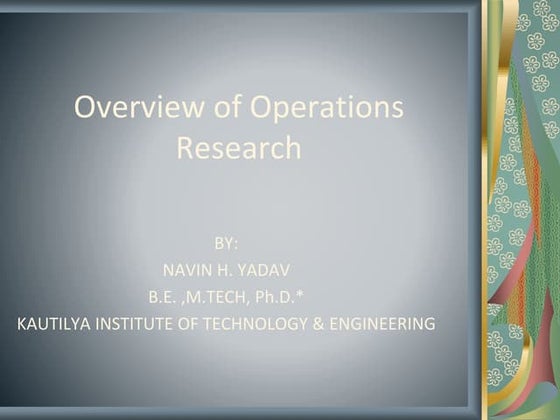 Overview of Operations Research

BY:
NAVIN H. YADAV
B.E. ,M.TECH, Ph.D.*
KAUTILYA INSTITUTE OF TECHNOLOGY & ENGINEERING